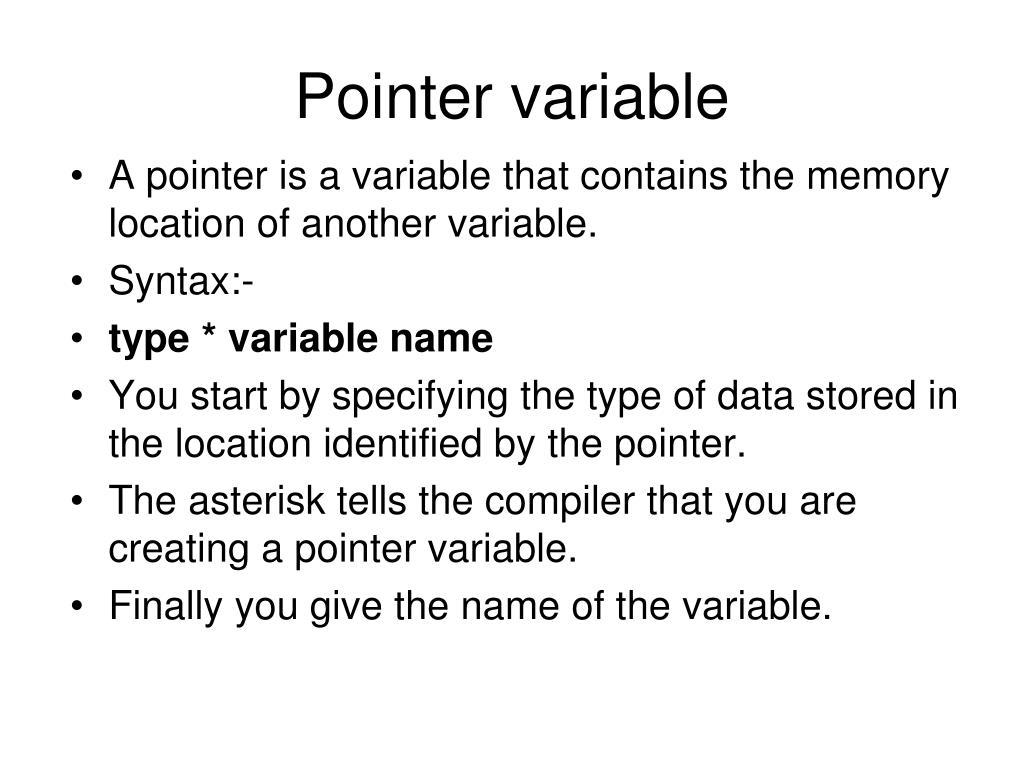 Pointer variable

• A pointer is a variable that contains the memory location of another variable.
• Syntax:-
• type * variable name
• You start by specifying the type of data stored in the location identified by the pointer.
• The asterisk tells the compiler that you are creating a pointer variable.
• Finally you give the name of the variable.